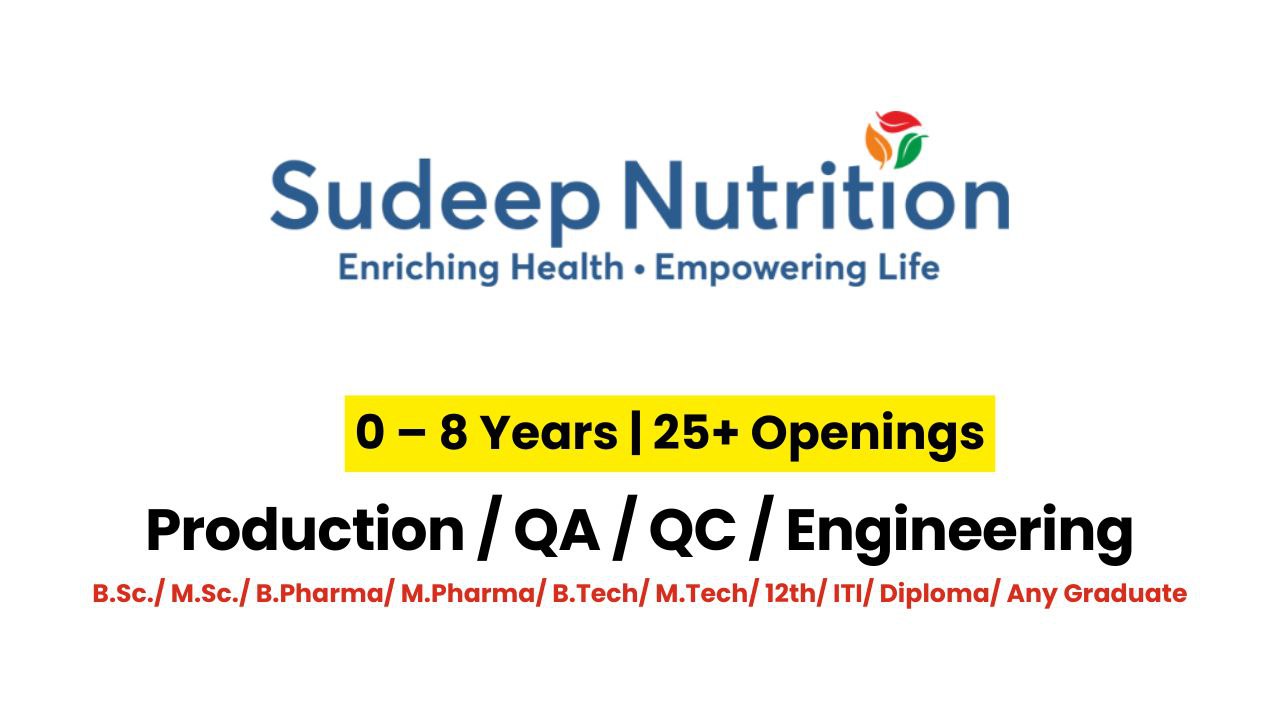 Sudeep Nutrition
Enriching Health • Empowering Life

0 – 8 Years | 25+ Openings

Production / QA / QC / Engineering

B.Sc./ M.Sc./ B.Pharma/ M.Pharma/ B.Tech/ M.Tech/ 12th/ ITI/ Diploma/ Any Graduate